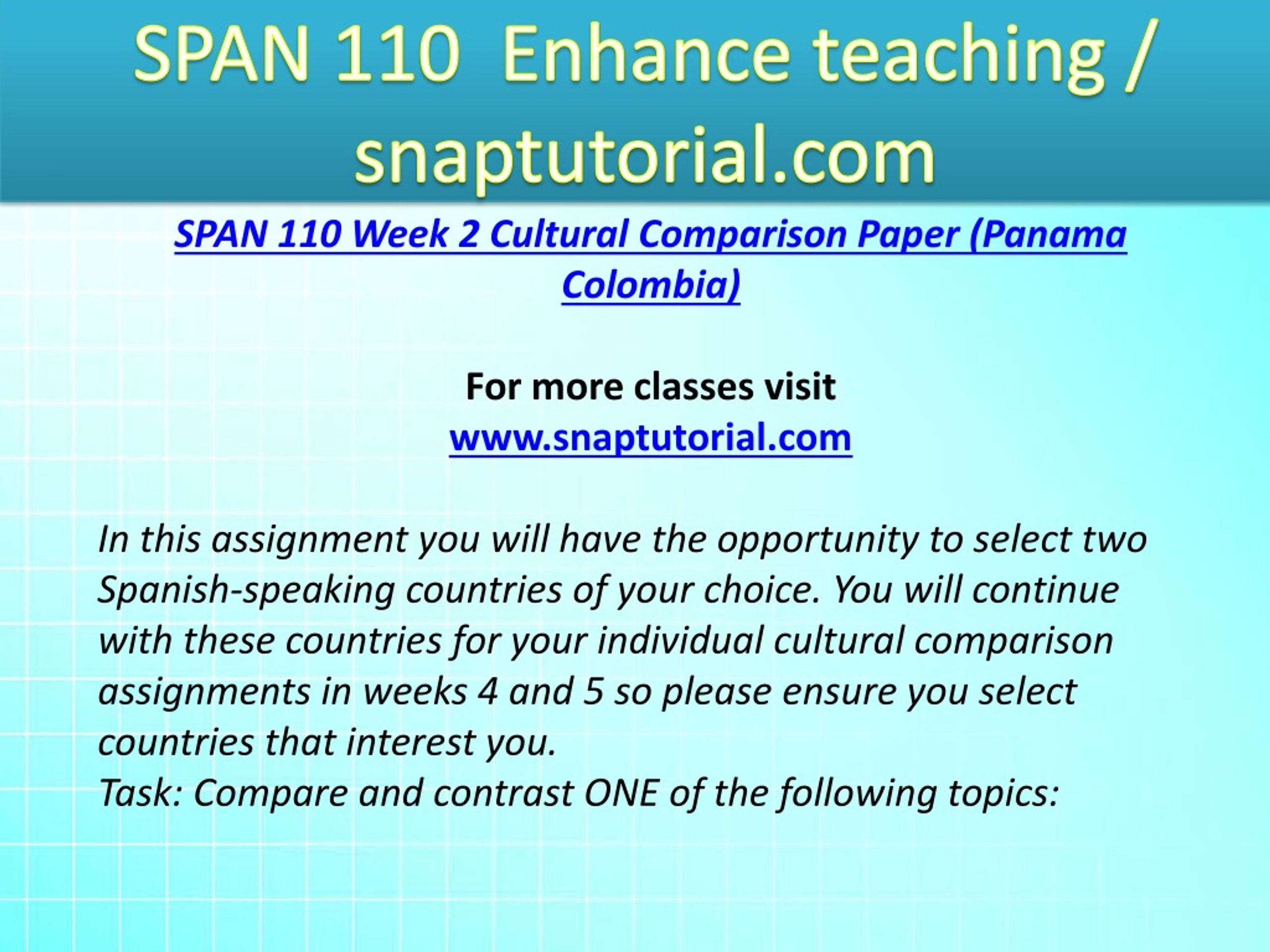 SPAN 110 Enhance teaching / snaptutorial.com

SPAN 110 Week 2 Cultural Comparison Paper (Panama Colombia)

For more classes visit
www.snaptutorial.com

In this assignment you will have the opportunity to select two Spanish-speaking countries of your choice. You will continue with these countries for your individual cultural comparison assignments in weeks 4 and 5 so please ensure you select countries that interest you.
Task: Compare and contrast ONE of the following topics: